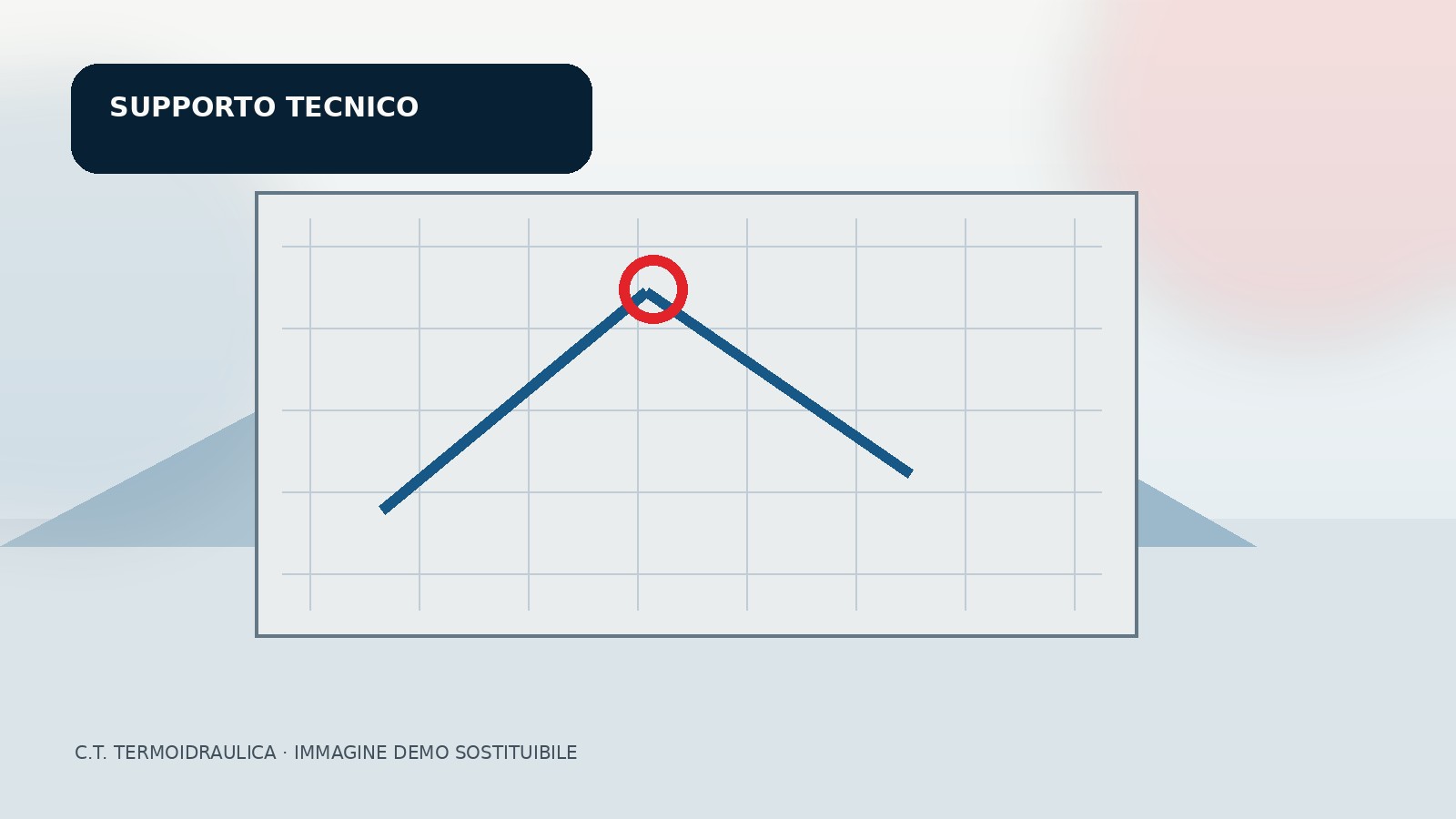 SUPPORTO TECNICO

C.T. TERMOIDRAULICA · IMMAGINE DEMO SOSTITUIBILE